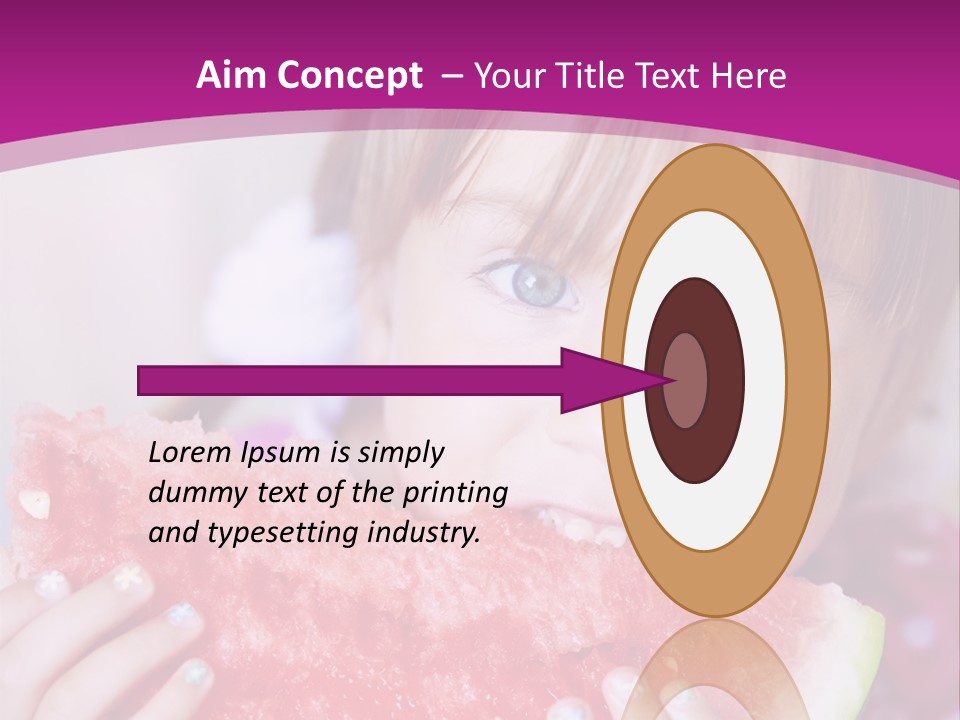 Aim Concept – Your Title Text Here

Lorem Ipsum is simply dummy text of the printing and typesetting industry.